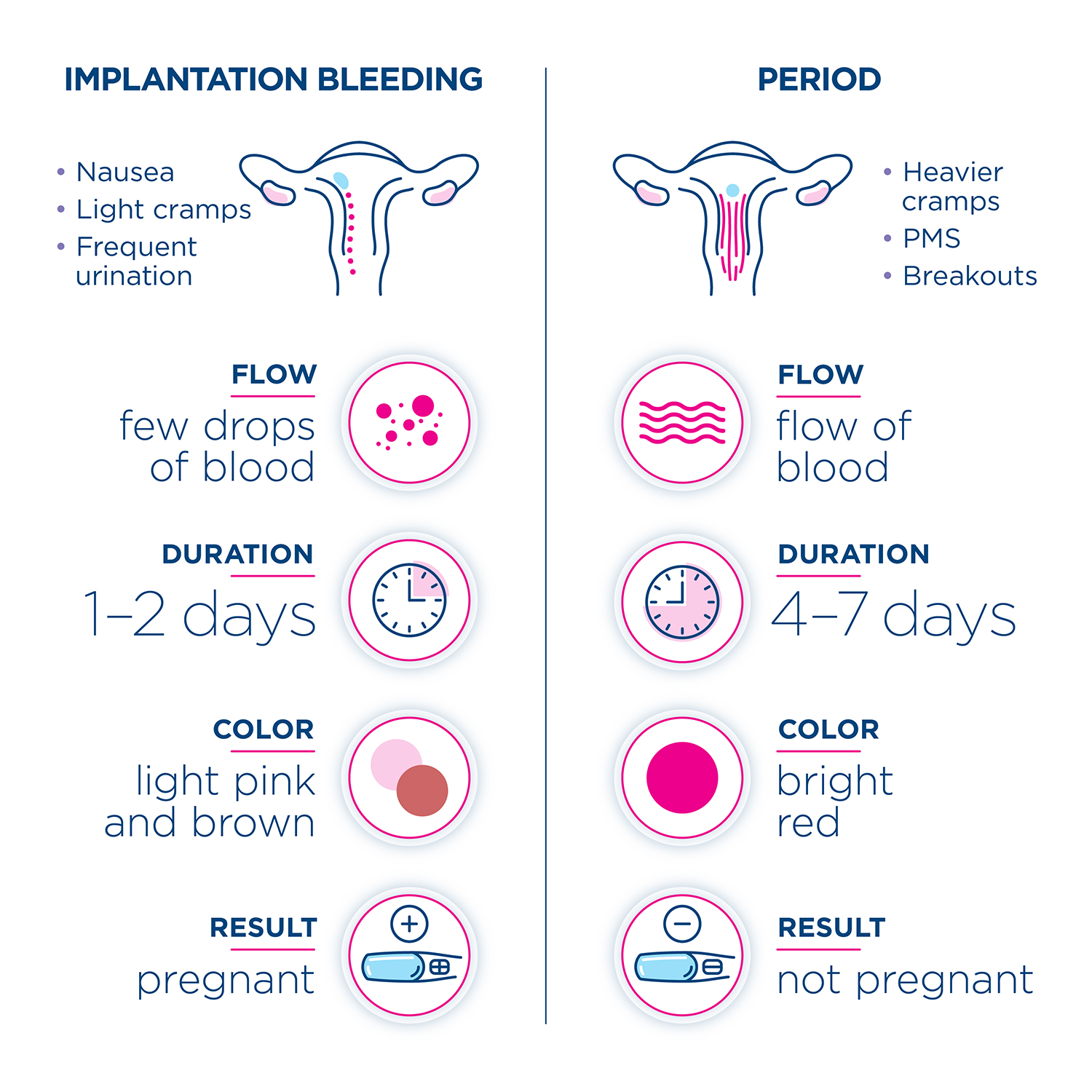 IMPLANTATION BLEEDING

• Nausea
• Light cramps
• Frequent urination

FLOW
few drops of blood

DURATION
1–2 days

COLOR
light pink and brown

RESULT
pregnant

PERIOD

• Heavier cramps
• PMS
• Breakouts

FLOW
flow of blood

DURATION
4–7 days

COLOR
bright red

RESULT
not pregnant